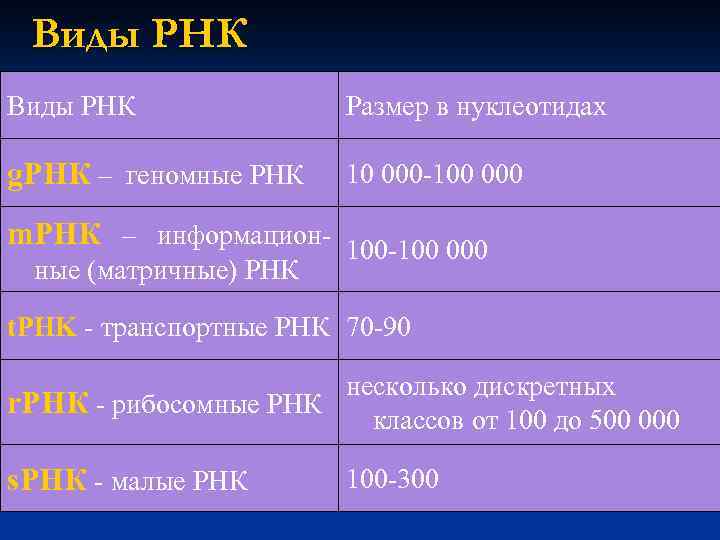 Виды РНК

| Виды РНК | Размер в нуклеотидах |
|---|---|
| gРНК – геномные РНК | 10 000-100 000 |
| mРНК – информационные (матричные) РНК | 100-100 000 |
| tРНК - транспортные РНК | 70-90 |
| rРНК - рибосомные РНК | несколько дискретных классов от 100 до 500 000 |
| sРНК - малые РНК | 100-300 |